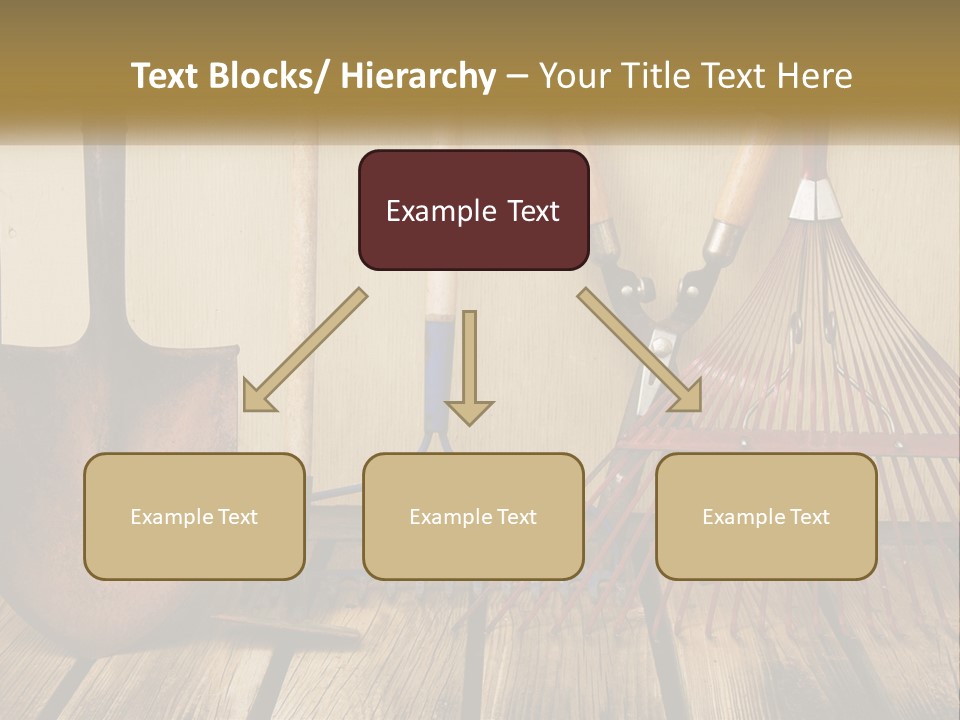 Text Blocks/ Hierarchy – Your Title Text Here

Example Text

Example Text

Example Text

Example Text